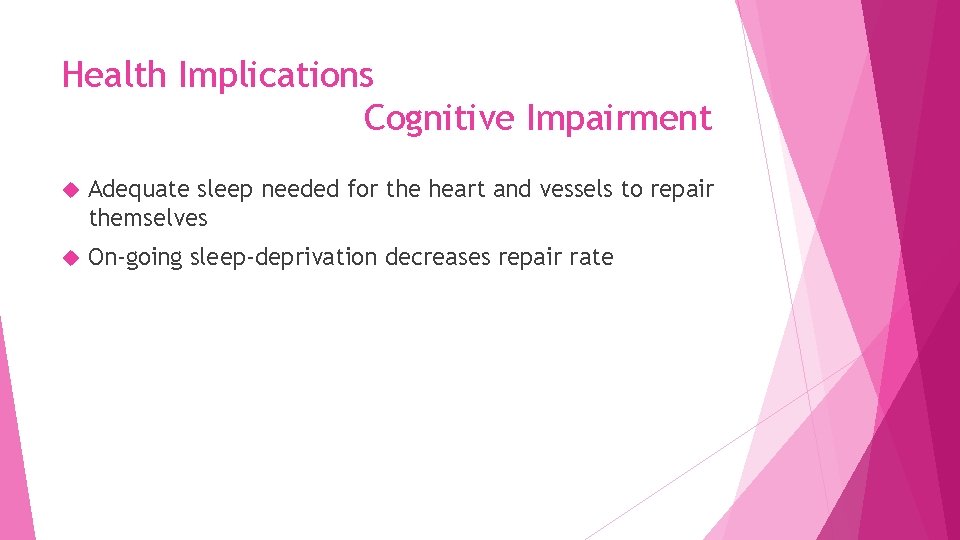 Health Implications
Cognitive Impairment

Adequate sleep needed for the heart and vessels to repair themselves

On-going sleep-deprivation decreases repair rate